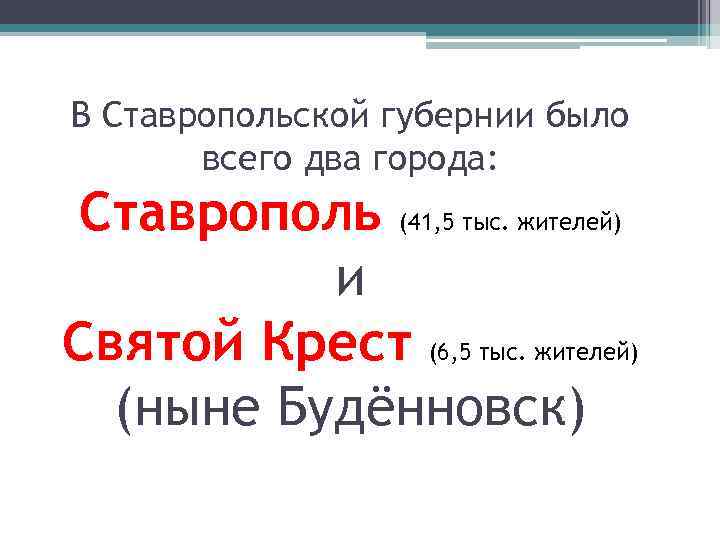 В Ставропольской губернии было всего два города:

Ставрополь (41,5 тыс. жителей)

и

Святой Крест (6,5 тыс. жителей)

(ныне Будённовск)